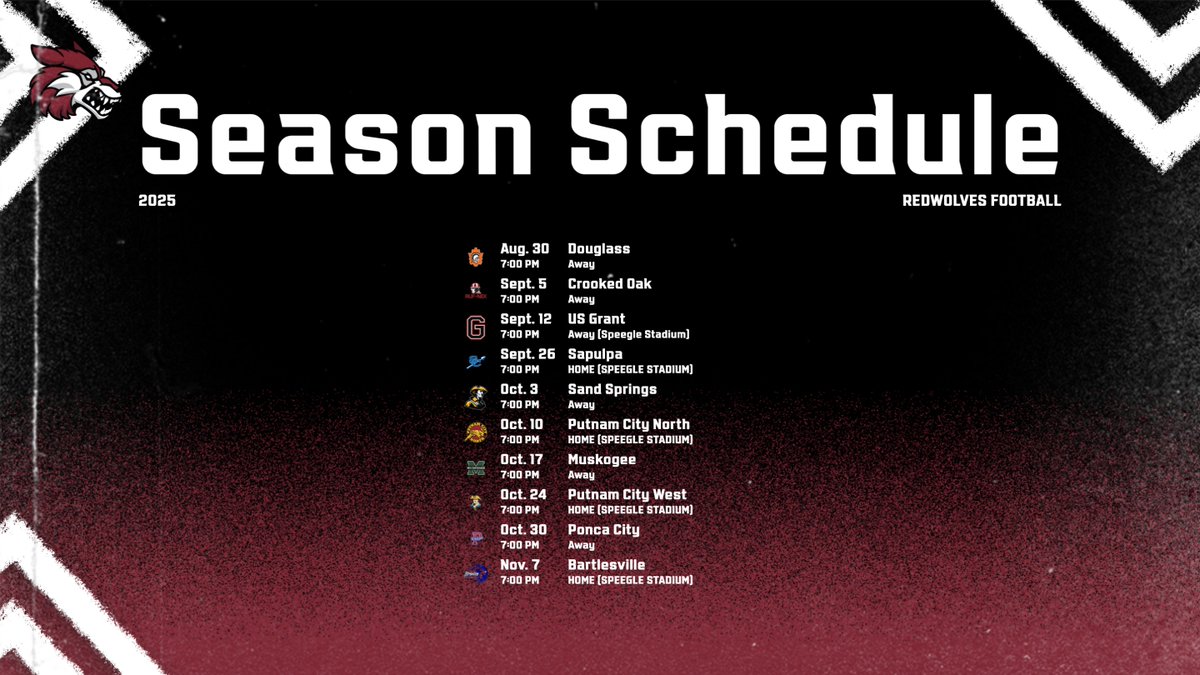 Season Schedule

2025

REDWOLVES FOOTBALL

Aug. 30
7:00 PM
Douglass
Away

Sept. 5
7:00 PM
Crooked Oak
Away

Sept. 12
7:00 PM
US Grant
Away (Speegle Stadium)

Sept. 26
7:00 PM
Sapulpa
HOME (SPEEGLE STADIUM)

Oct. 3
7:00 PM
Sand Springs
Away

Oct. 10
7:00 PM
Putnam City North
HOME (SPEEGLE STADIUM)

Oct. 17
7:00 PM
Muskogee
Away

Oct. 24
7:00 PM
Putnam City West
HOME (SPEEGLE STADIUM)

Oct. 30
7:00 PM
Ponca City
Away

Nov. 7
7:00 PM
Bartlesville
HOME (SPEEGLE STADIUM)